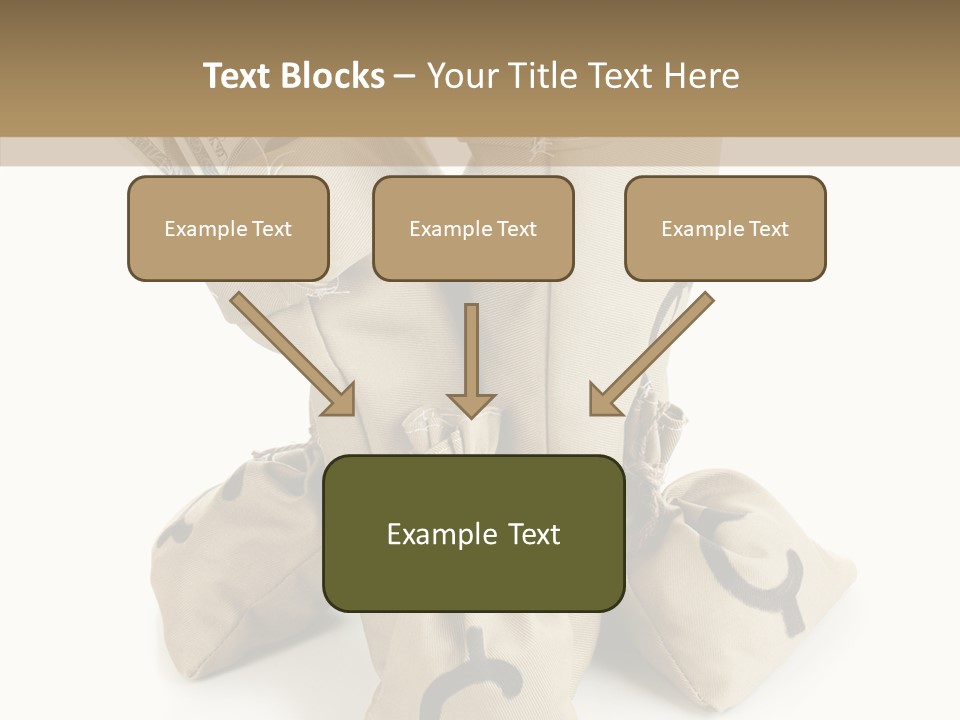 Text Blocks – Your Title Text Here

Example Text

Example Text

Example Text

Example Text